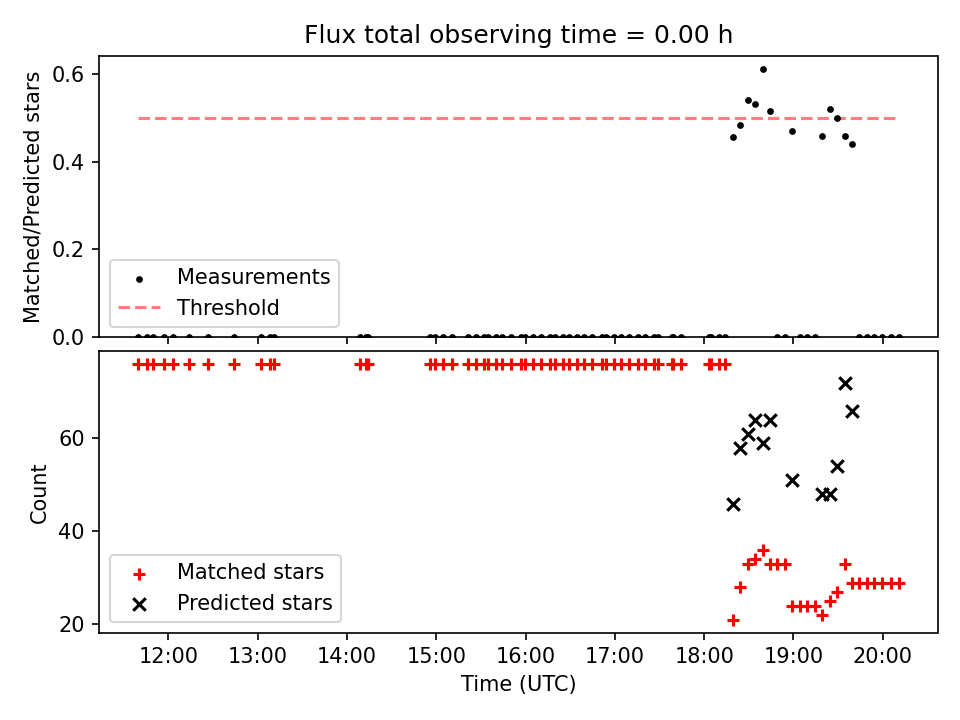 Flux total observing time = 0.00 h

Matched/Predicted stars

0.6
0.4
0.2
0.0

Measurements
Threshold

Count

60
40
20

Matched stars
Predicted stars

12:00
13:00
14:00
15:00
16:00
17:00
18:00
19:00
20:00

Time (UTC)